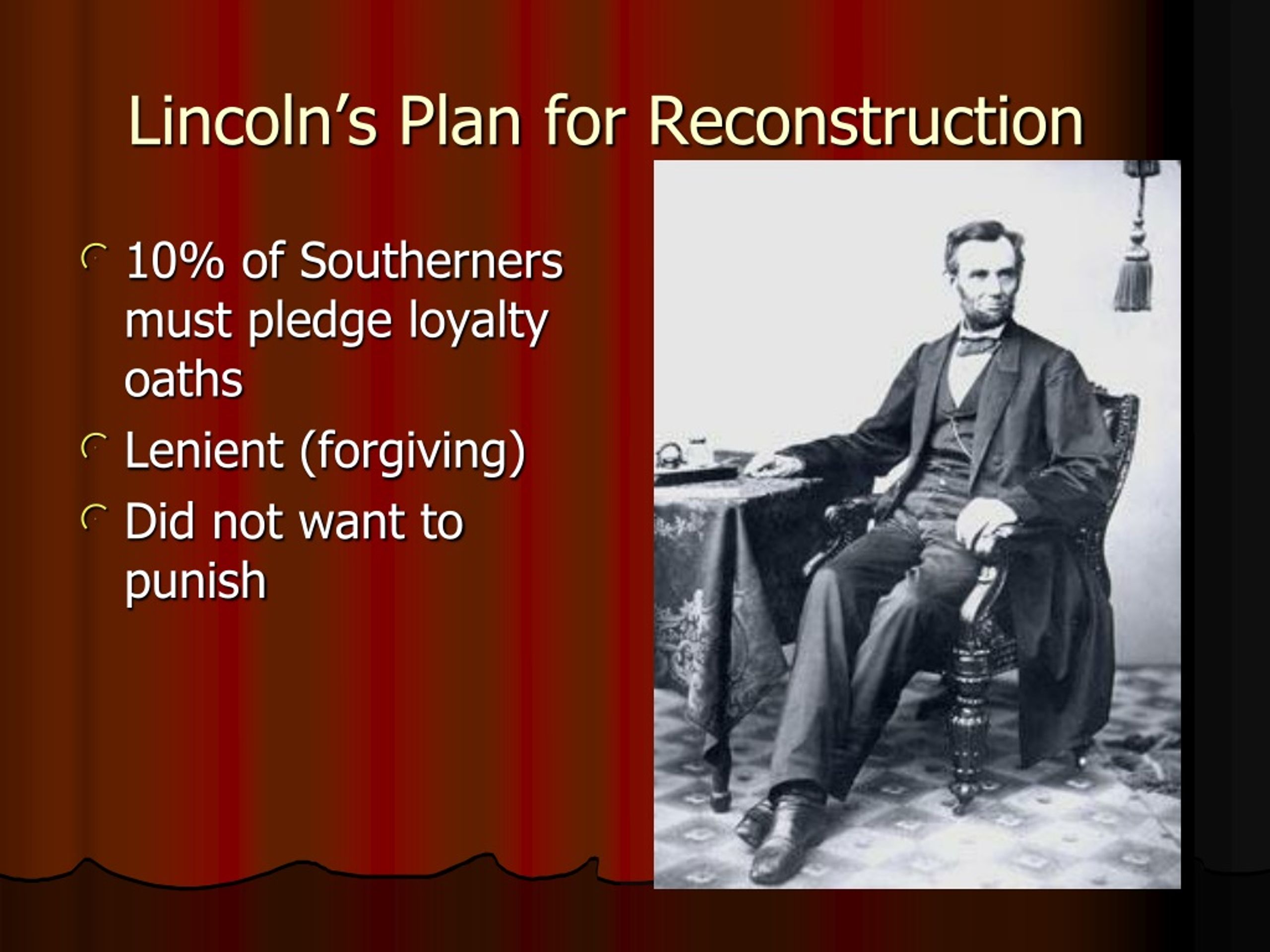 Lincoln’s Plan for Reconstruction

10% of Southerners must pledge loyalty oaths

Lenient (forgiving)

Did not want to punish